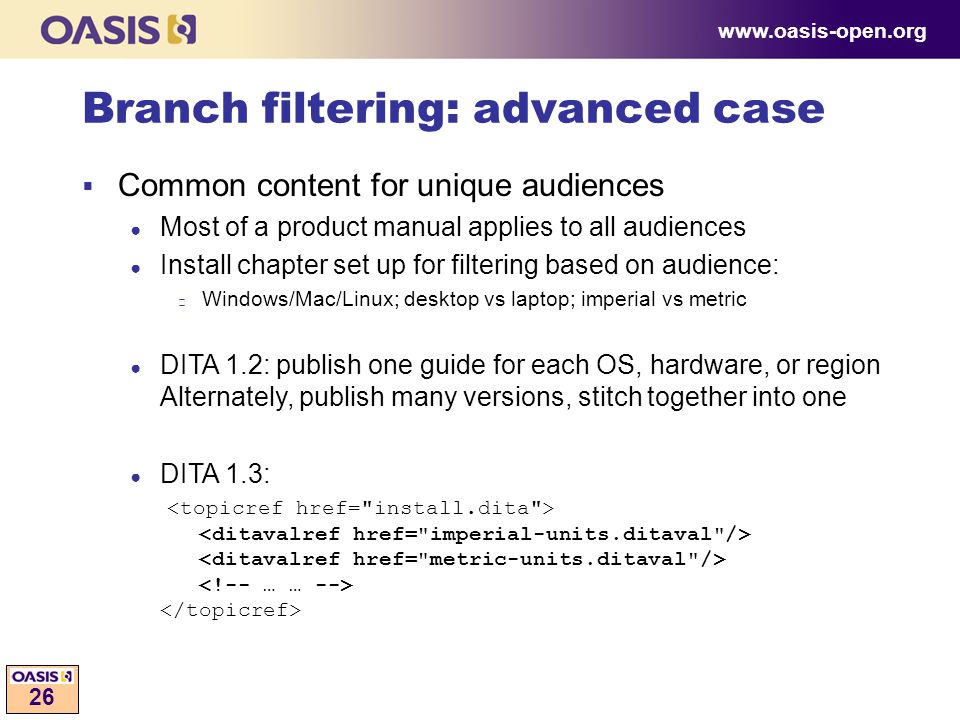 OASIS

www.oasis-open.org

Branch filtering: advanced case

▪ Common content for unique audiences

● Most of a product manual applies to all audiences

● Install chapter set up for filtering based on audience:

Windows/Mac/Linux; desktop vs laptop; imperial vs metric

● DITA 1.2: publish one guide for each OS, hardware, or region Alternately, publish many versions, stitch together into one

● DITA 1.3:

<topicref href="install.dita">
<ditavalref href="imperial-units.ditaval"/>
<ditavalref href="metric-units.ditaval"/>
<!-- … … -->
</topicref>

OASIS
26